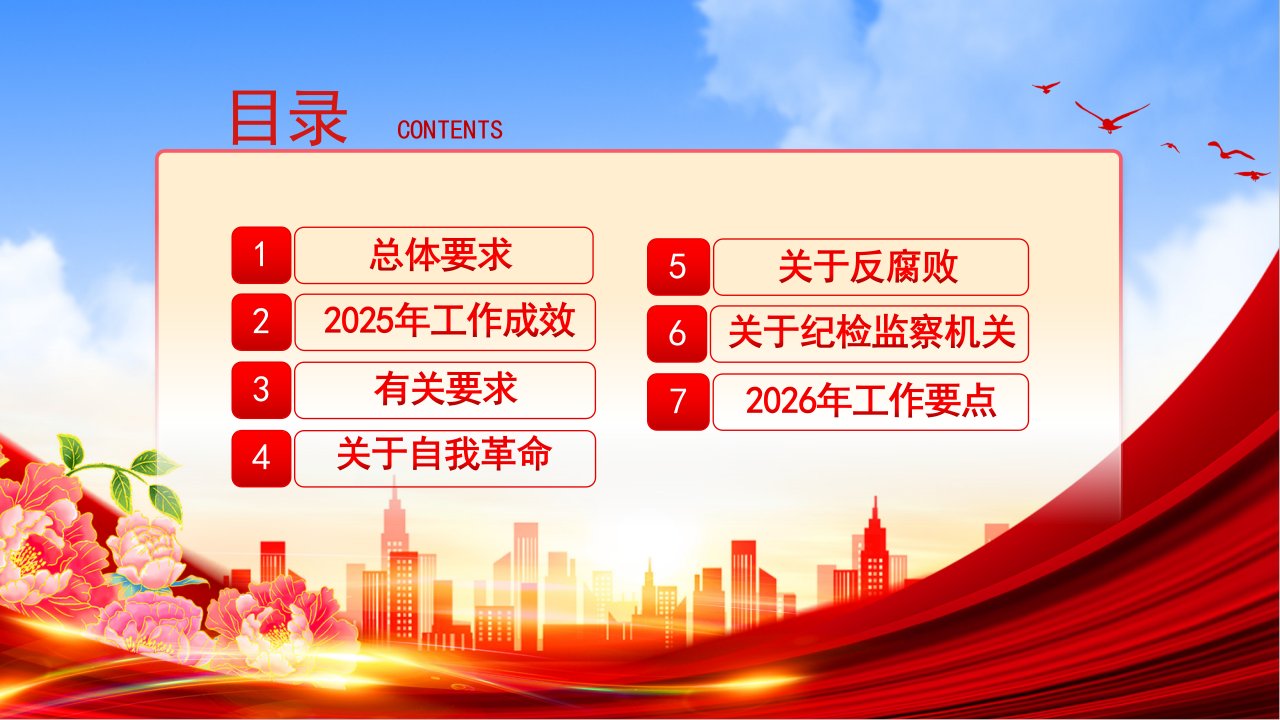 目录 CONTENTS

1 总体要求

2 2025年工作成效

3 有关要求

4 关于自我革命

5 关于反腐败

6 关于纪检监察机关

7 2026年工作要点